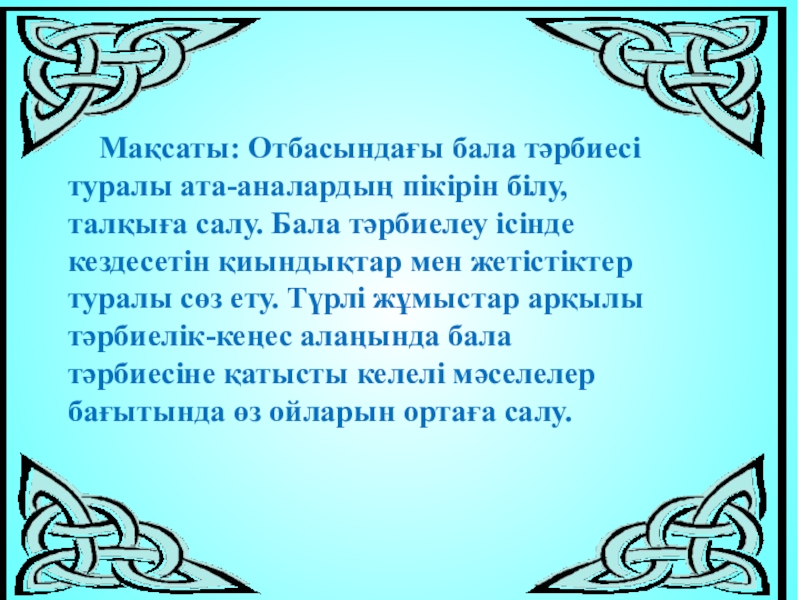 Мақсаты: Отбасындағы бала тәрбиесі туралы ата-аналардың пікірін білу, талқыға салу. Бала тәрбиелеу ісінде кездесетін қиындықтар мен жетістіктер туралы сөз ету. Түрлі жұмыстар арқылы тәрбиелік-кеңес алаңында бала тәрбиесіне қатысты келелі мәселелер бағытында өз ойларын ортаға салу.